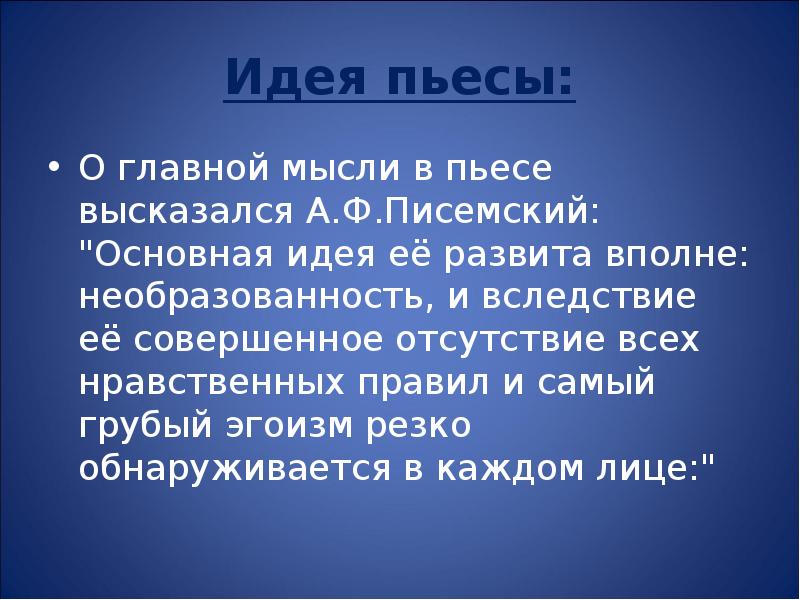 Идея пьесы:

• О главной мысли в пьесе высказался А.Ф.Писемский: "Основная идея её развита вполне: необразованность, и вследствие её совершенное отсутствие всех нравственных правил и самый грубый эгоизм резко обнаруживается в каждом лице:"